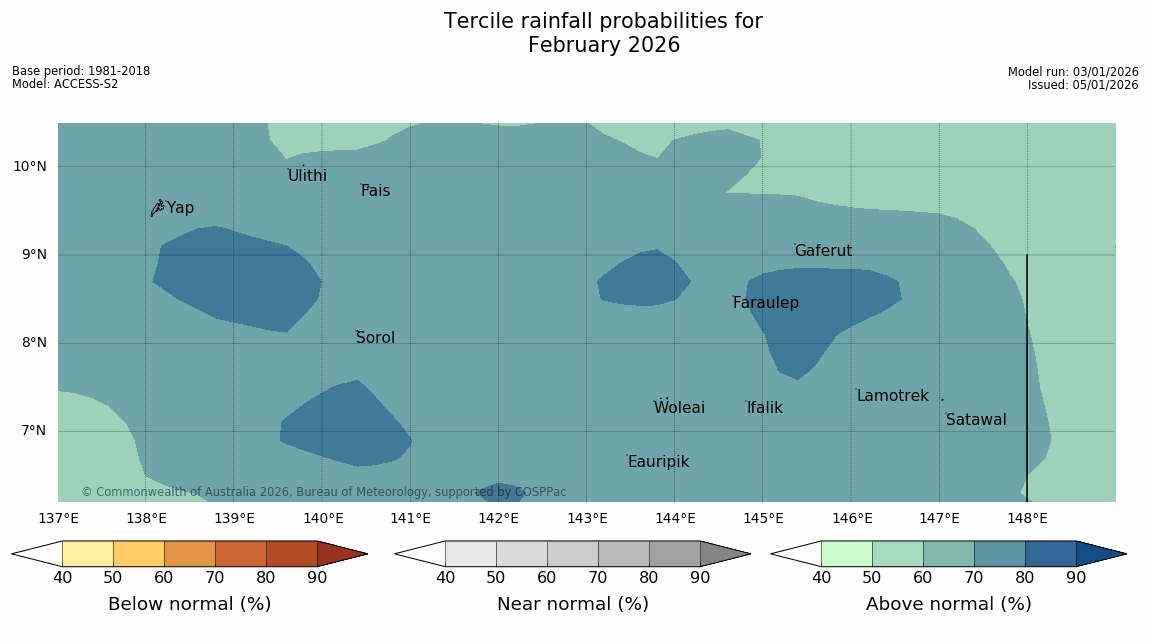 Tercile rainfall probabilities for
February 2026

Base period: 1981-2018
Model: ACCESS-S2

Model run: 03/01/2026
Issued: 05/01/2026

10°N
9°N
8°N
7°N

Ulithi
Fais
Yap
Gaferut
Faraulep
Sorol
Lamotrek
Woleai
Ifalik
Satawal
Eauripik

© Commonwealth of Australia 2026, Bureau of Meteorology, supported by COSPPac

137°E 138°E 139°E 140°E 141°E 142°E 143°E 144°E 145°E 146°E 147°E 148°E

40 50 60 70 80 90
Below normal (%)

40 50 60 70 80 90
Near normal (%)

40 50 60 70 80 90
Above normal (%)